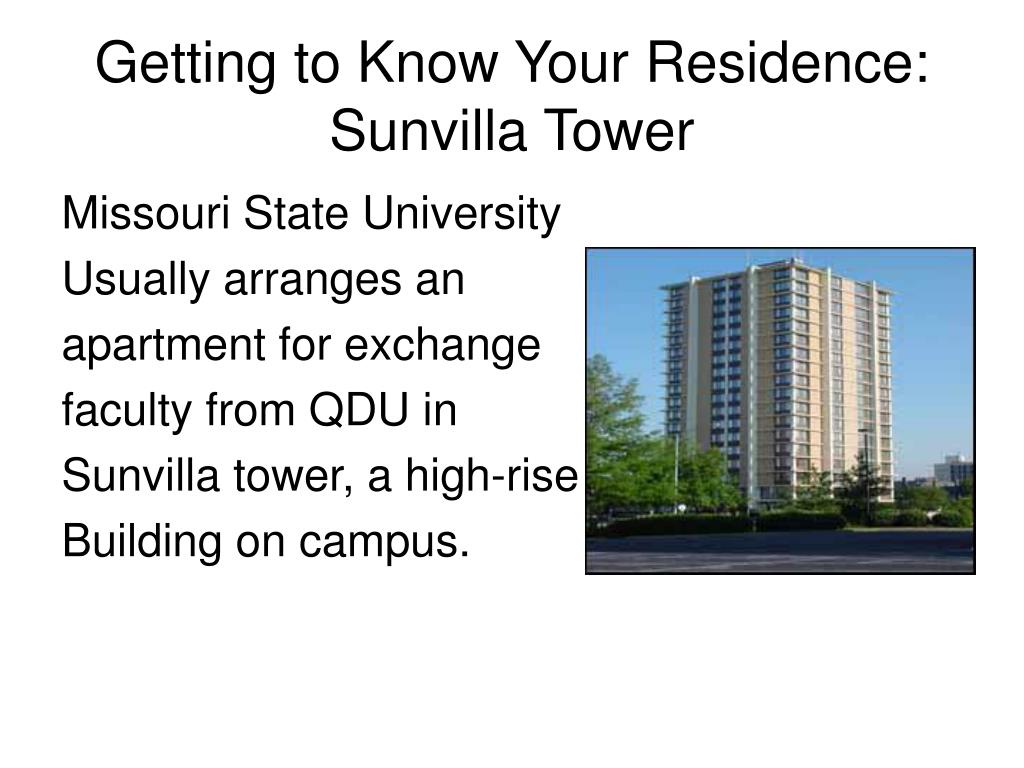 Getting to Know Your Residence: Sunvilla Tower

Missouri State University Usually arranges an apartment for exchange faculty from QDU in Sunvilla tower, a high-rise Building on campus.